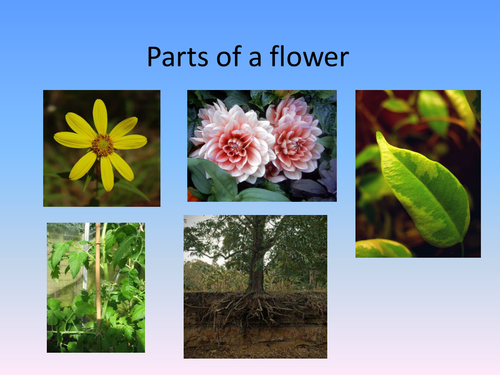 Parts of a flower